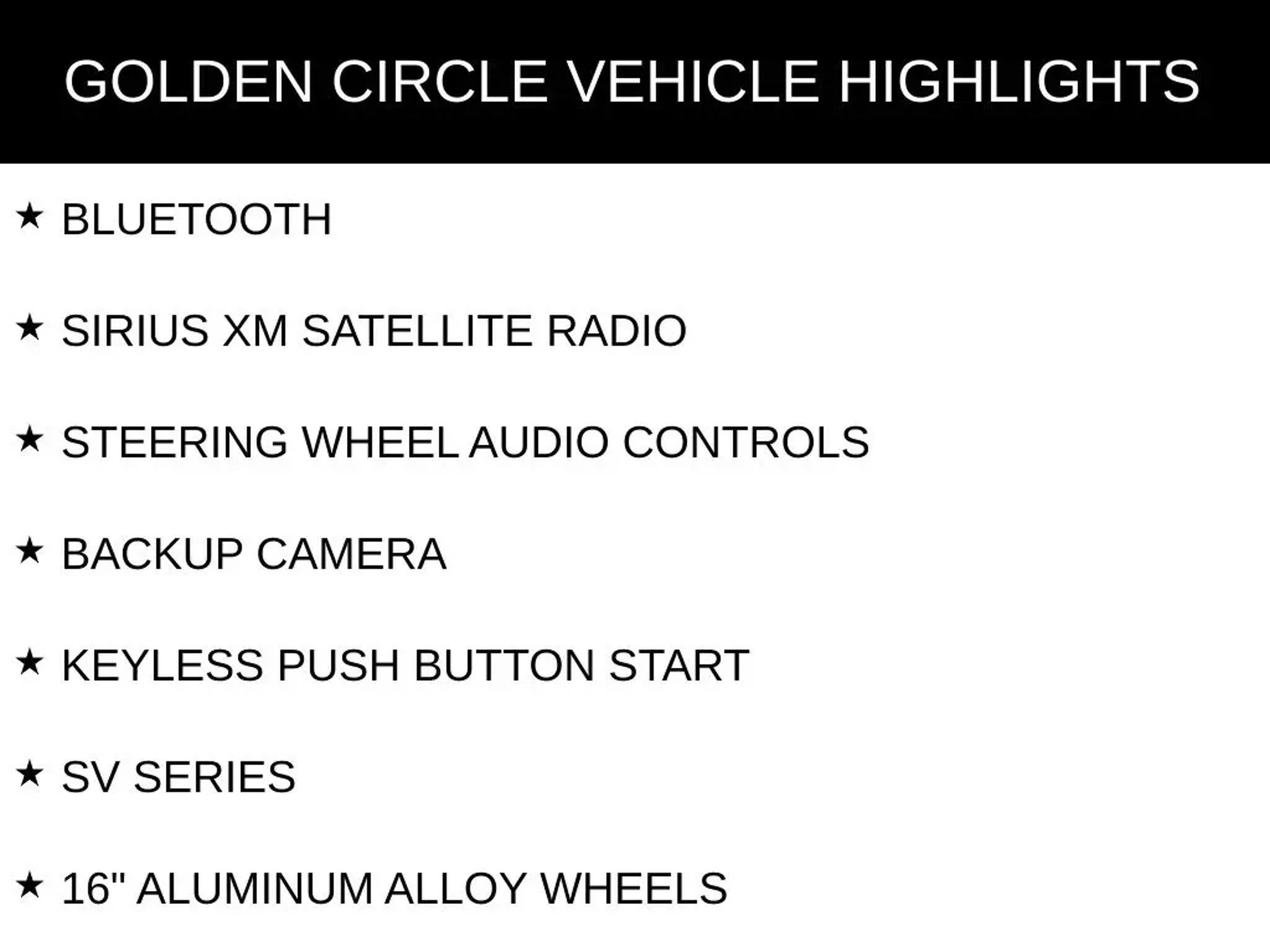 GOLDEN CIRCLE VEHICLE HIGHLIGHTS

★ BLUETOOTH

★ SIRIUS XM SATELLITE RADIO

★ STEERING WHEEL AUDIO CONTROLS

★ BACKUP CAMERA

★ KEYLESS PUSH BUTTON START

★ SV SERIES

★ 16" ALUMINUM ALLOY WHEELS